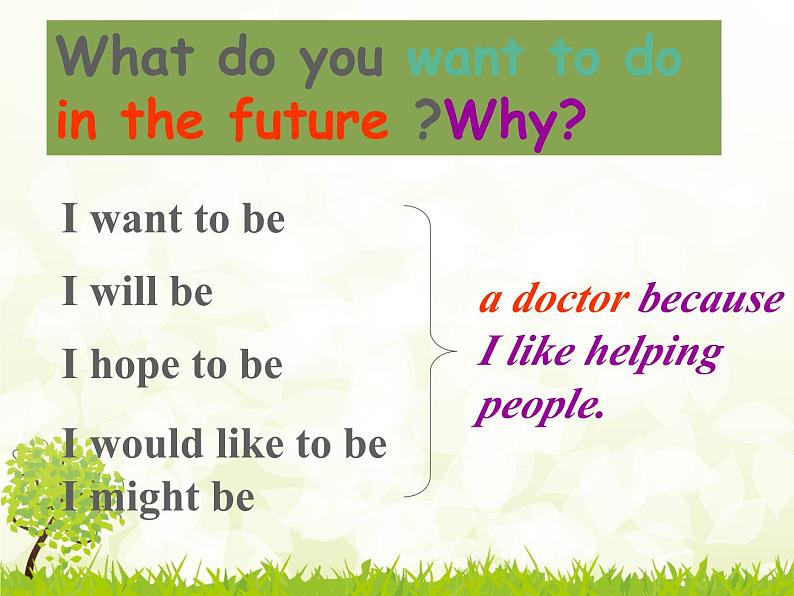 What do you want to do in the future ?Why?

I want to be

I will be

I hope to be

I would like to be

I might be

a doctor because I like helping people.